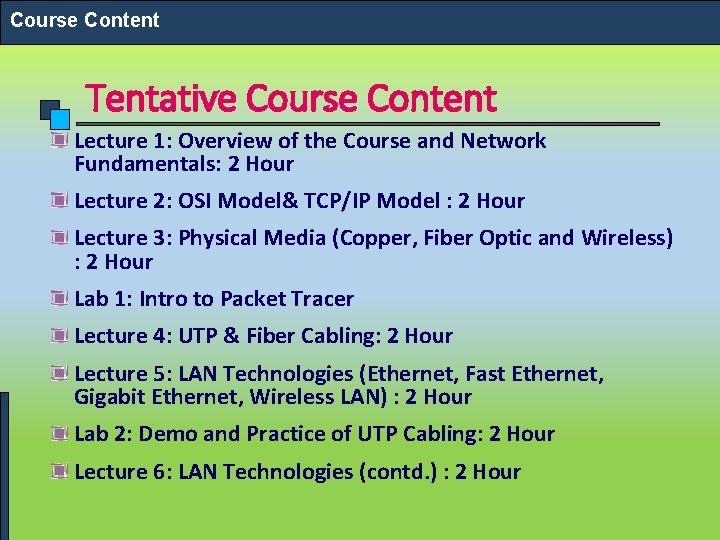 Course Content

Tentative Course Content

Lecture 1: Overview of the Course and Network Fundamentals: 2 Hour

Lecture 2: OSI Model& TCP/IP Model : 2 Hour

Lecture 3: Physical Media (Copper, Fiber Optic and Wireless) : 2 Hour

Lab 1: Intro to Packet Tracer

Lecture 4: UTP & Fiber Cabling: 2 Hour

Lecture 5: LAN Technologies (Ethernet, Fast Ethernet, Gigabit Ethernet, Wireless LAN) : 2 Hour

Lab 2: Demo and Practice of UTP Cabling: 2 Hour

Lecture 6: LAN Technologies (contd.) : 2 Hour